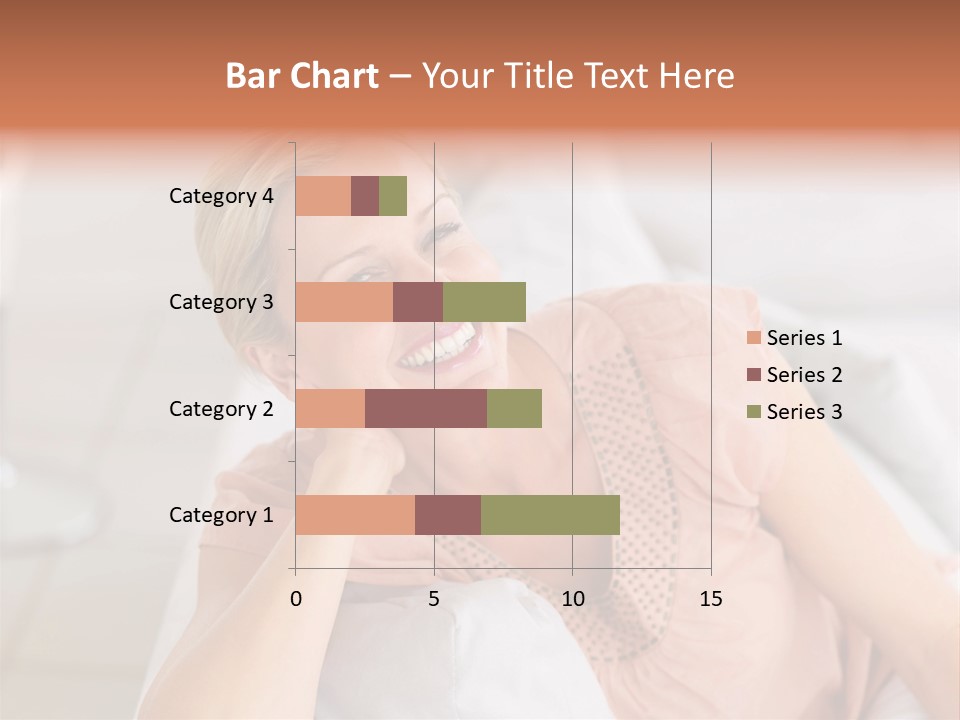 Bar Chart – Your Title Text Here

Category 4
Category 3
Category 2
Category 1

0
5
10
15

Series 1
Series 2
Series 3